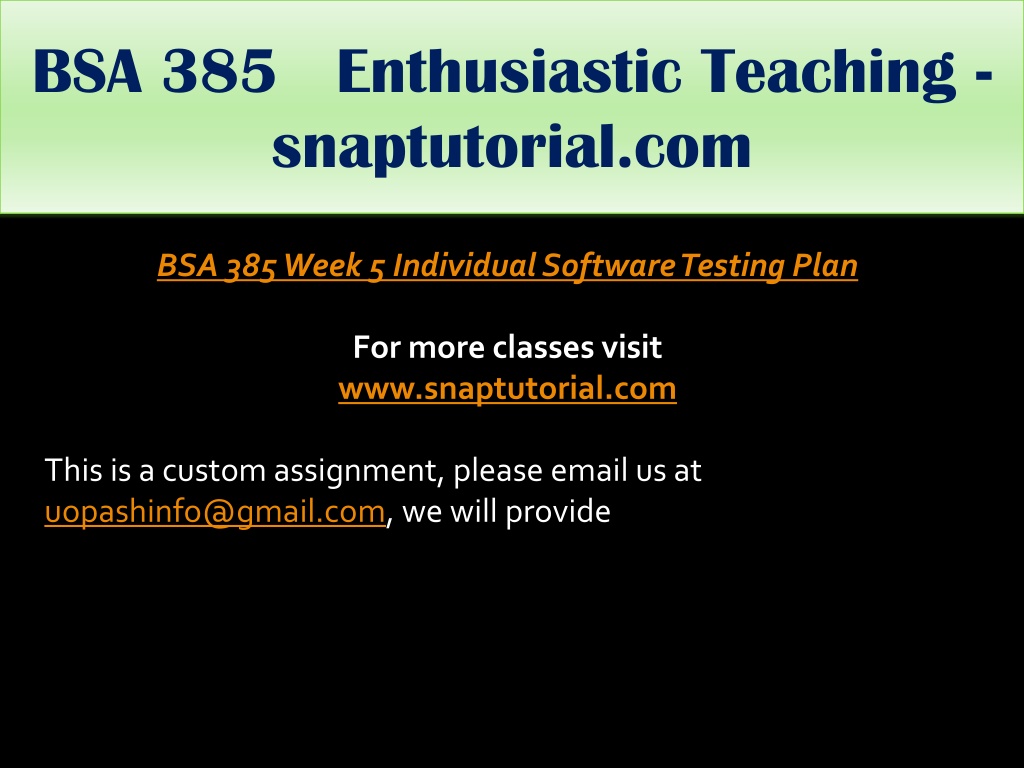 BSA 385 Enthusiastic Teaching - snaptutorial.com

BSA 385 Week 5 Individual Software Testing Plan

For more classes visit
www.snaptutorial.com

This is a custom assignment, please email us at uopashinfo@gmail.com, we will provide